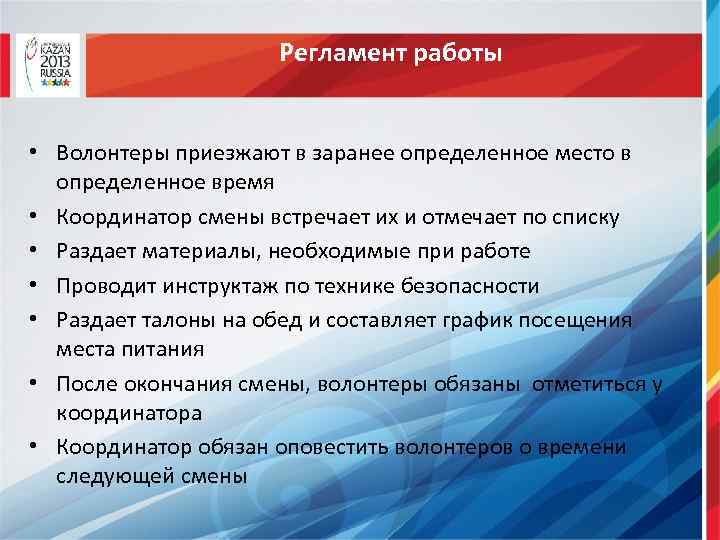 KAZAN 2013 RUSSIA

Регламент работы

• Волонтеры приезжают в заранее определенное место в определенное время
• Координатор смены встречает их и отмечает по списку
• Раздает материалы, необходимые при работе
• Проводит инструктаж по технике безопасности
• Раздает талоны на обед и составляет график посещения места питания
• После окончания смены, волонтеры обязаны отметиться у координатора
• Координатор обязан оповестить волонтеров о времени следующей смены